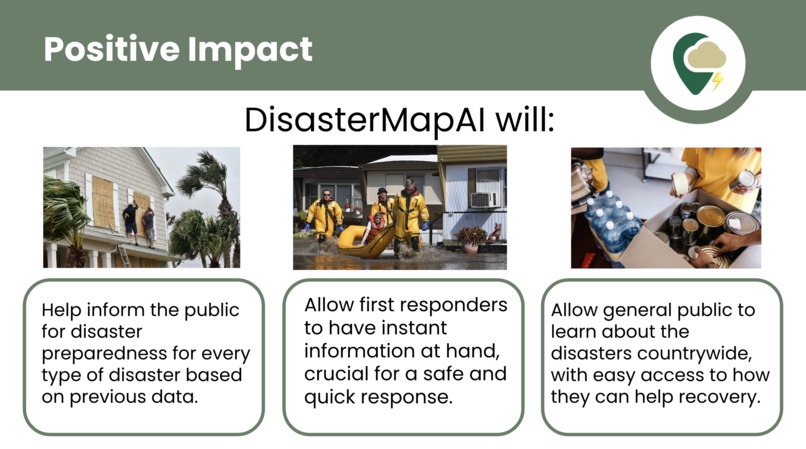 Positive Impact

DisasterMapAI will:

Help inform the public for disaster preparedness for every type of disaster based on previous data.

Allow first responders to have instant information at hand, crucial for a safe and quick response.

Allow general public to learn about the disasters countrywide, with easy access to how they can help recovery.